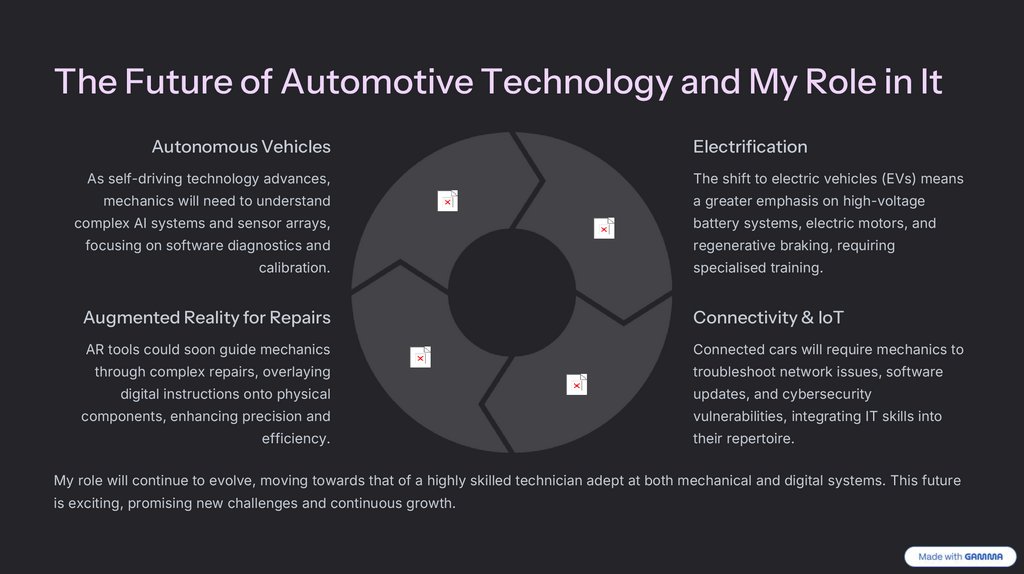 The Future of Automotive Technology and My Role in It

Autonomous Vehicles

As self-driving technology advances, mechanics will need to understand complex AI systems and sensor arrays, focusing on software diagnostics and calibration.

Augmented Reality for Repairs

AR tools could soon guide mechanics through complex repairs, overlaying digital instructions onto physical components, enhancing precision and efficiency.

Electrification

The shift to electric vehicles (EVs) means a greater emphasis on high-voltage battery systems, electric motors, and regenerative braking, requiring specialised training.

Connectivity & IoT

Connected cars will require mechanics to troubleshoot network issues, software updates, and cybersecurity vulnerabilities, integrating IT skills into their repertoire.

My role will continue to evolve, moving towards that of a highly skilled technician adept at both mechanical and digital systems. This future is exciting, promising new challenges and continuous growth.

Made with GAMMA